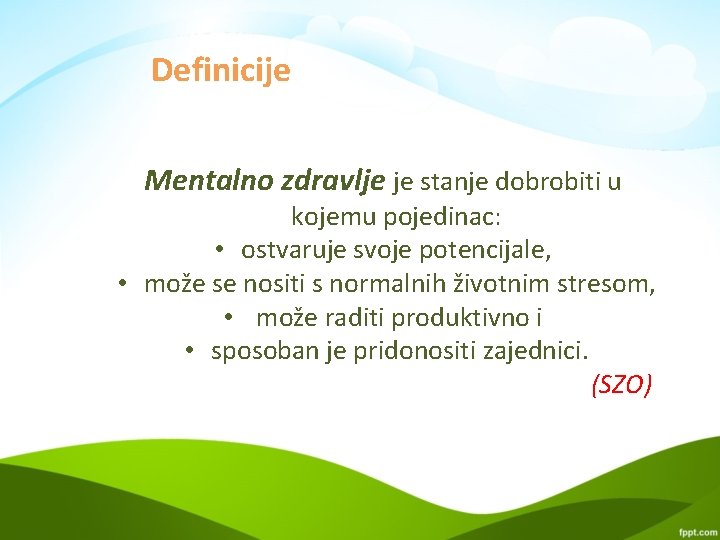 Definicije

Mentalno zdravlje je stanje dobrobiti u kojemu pojedinac:
• ostvaruje svoje potencijale,
• može se nositi s normalnih životnim stresom,
• može raditi produktivno i
• sposoban je pridonositi zajednici.
(SZO)

fppt.com